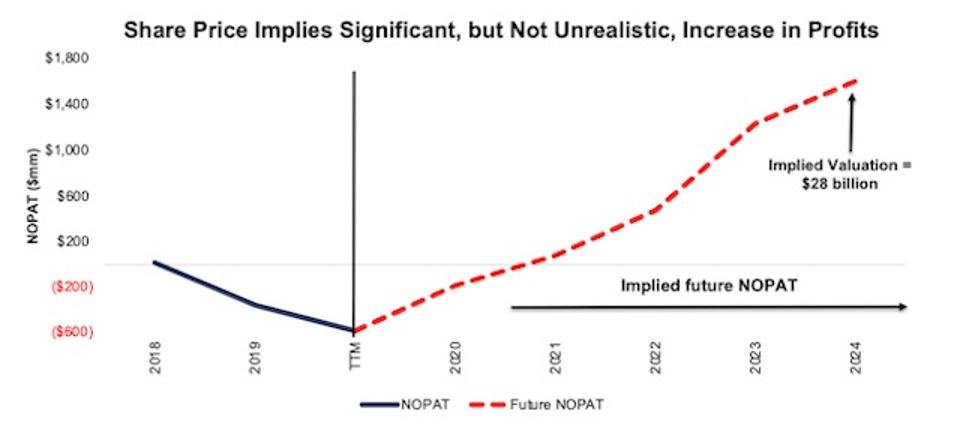 Share Price Implies Significant, but Not Unrealistic, Increase in Profits

NOPAT ($mm)

$1,800
$1,400
$1,000
$600
$200
($200)
($600)

Implied Valuation = $28 billion

Implied future NOPAT

2018
2019
TTM
2020
2021
2022
2023
2024

NOPAT
Future NOPAT